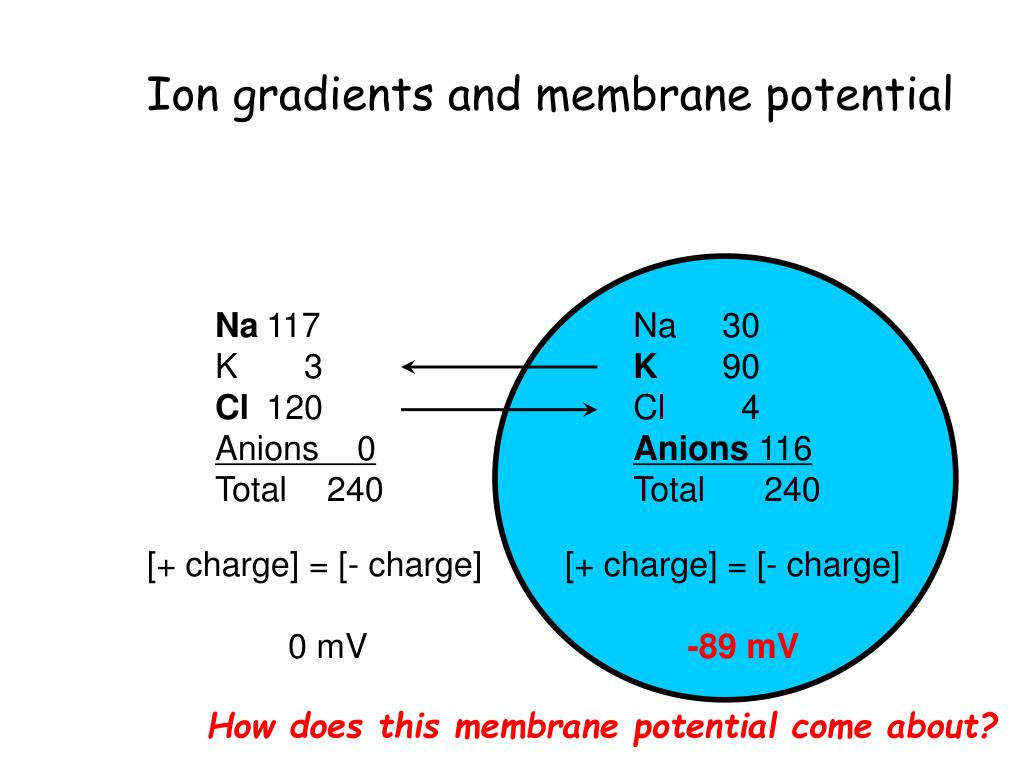 Ion gradients and membrane potential

Na 117
K 3
Cl 120
Anions 0
Total 240

[+ charge] = [- charge]

0 mV

Na 30
K 90
Cl 4
Anions 116
Total 240

[+ charge] = [- charge]

-89 mV

How does this membrane potential come about?